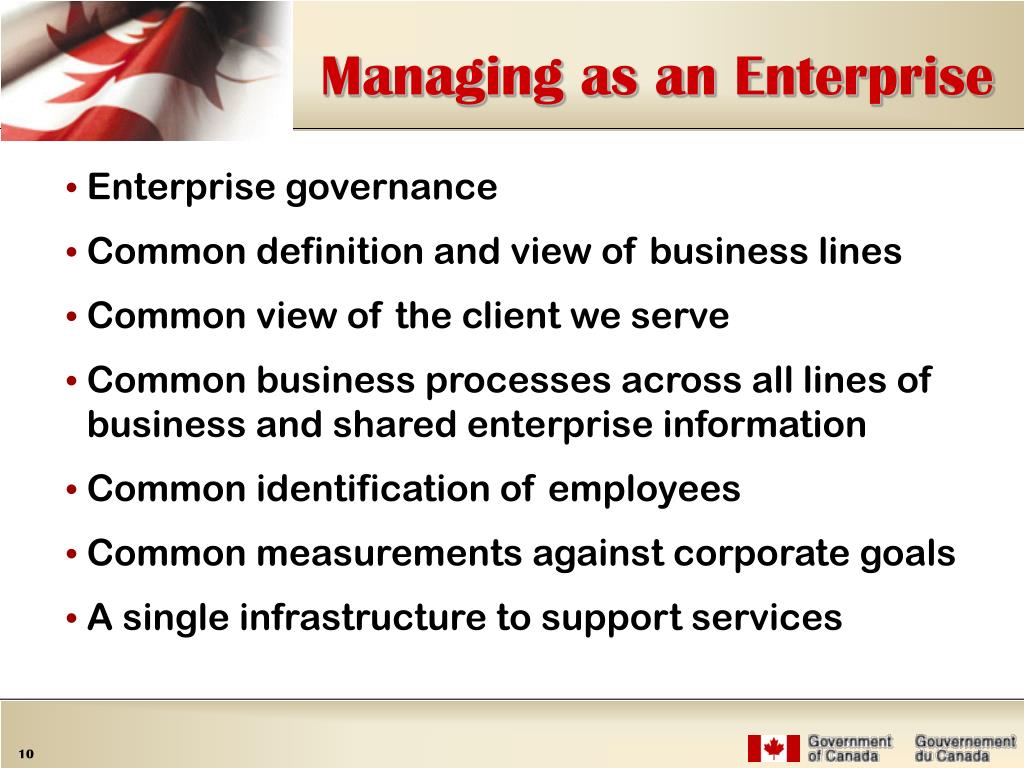 Managing as an Enterprise

• Enterprise governance
• Common definition and view of business lines
• Common view of the client we serve
• Common business processes across all lines of business and shared enterprise information
• Common identification of employees
• Common measurements against corporate goals
• A single infrastructure to support services

10

Government of Canada
Gouvernement du Canada